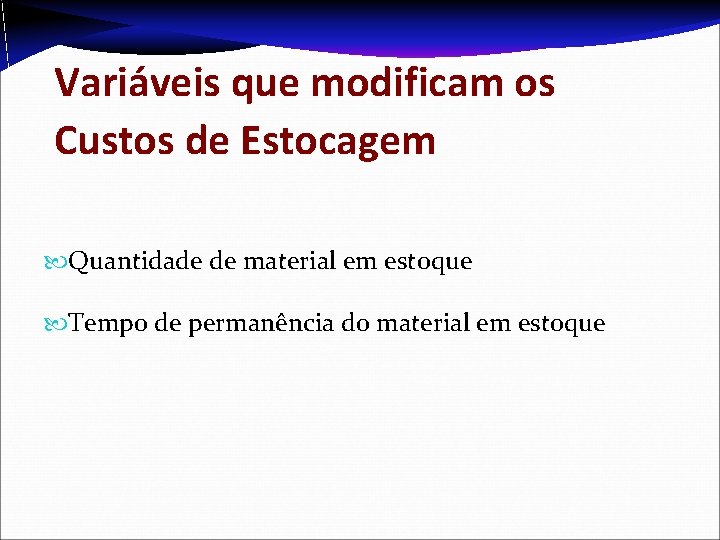 Variáveis que modificam os Custos de Estocagem

Quantidade de material em estoque

Tempo de permanência do material em estoque